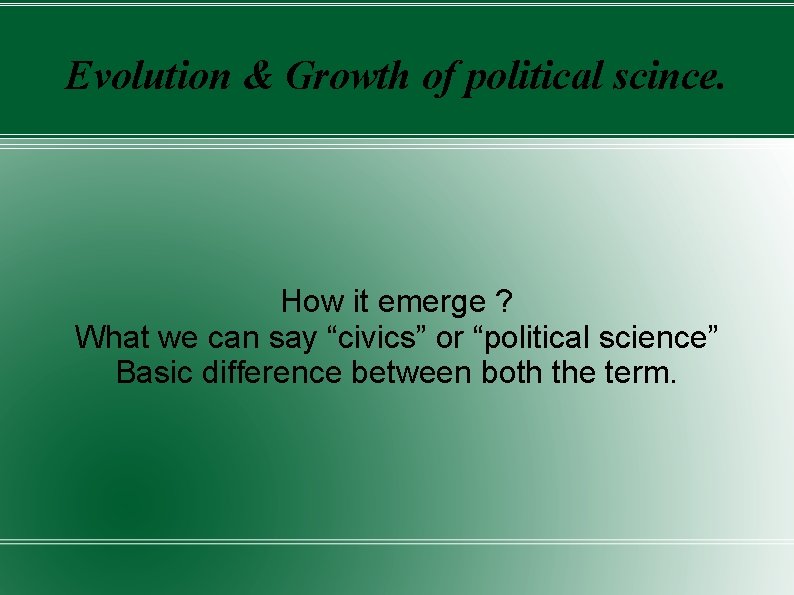 Evolution & Growth of political scince.

How it emerge ?
What we can say “civics” or “political science”
Basic difference between both the term.